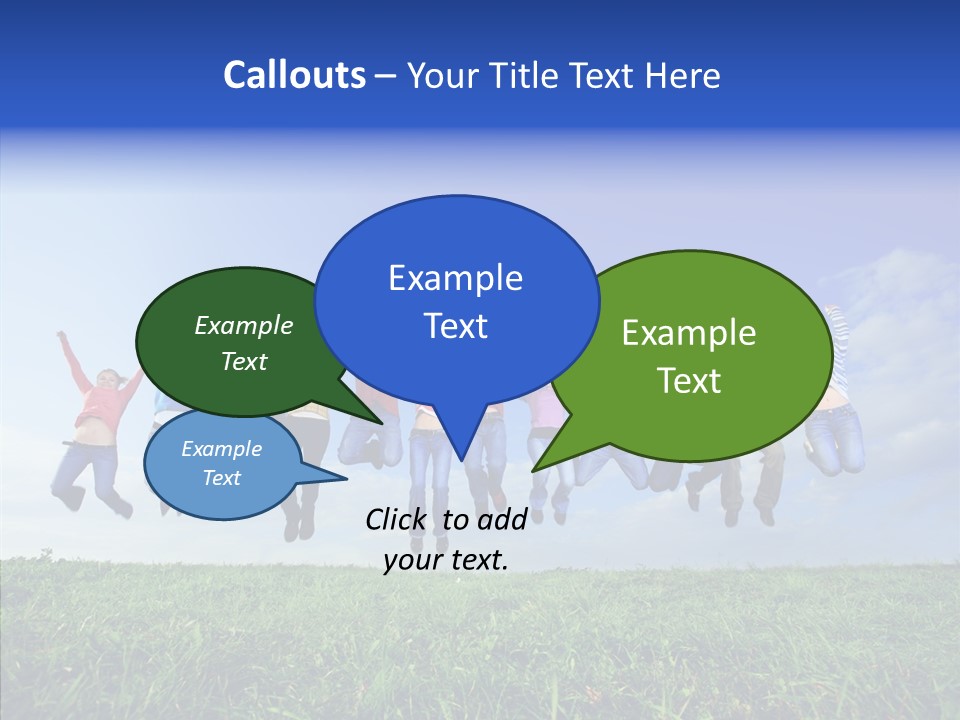 Callouts – Your Title Text Here

Example Text

Example Text

Example Text

Example Text

Click to add your text.